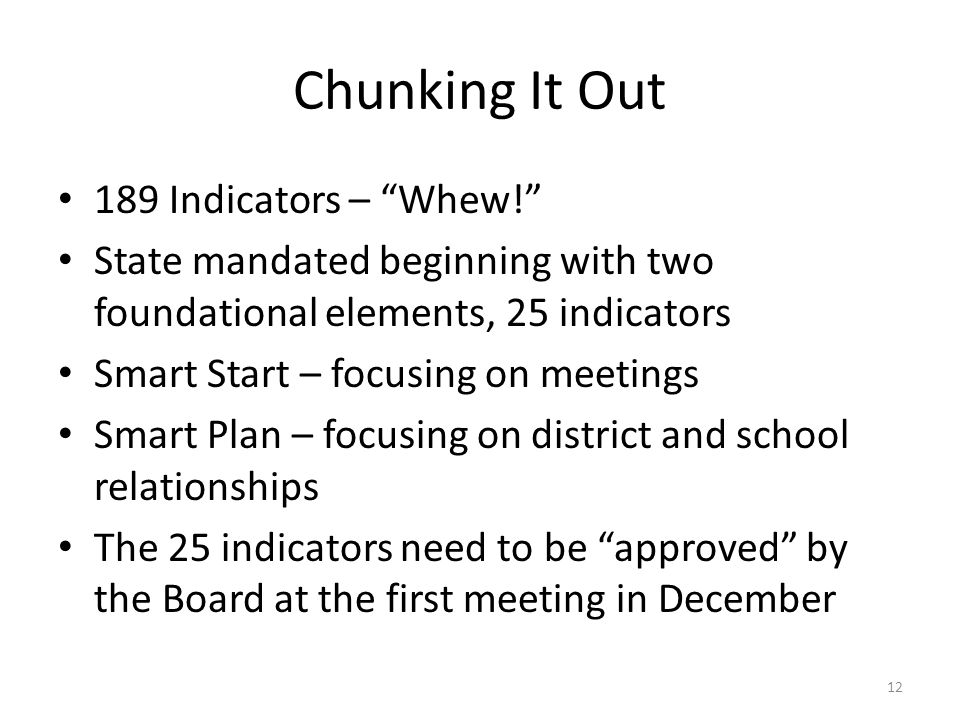 Chunking It Out

• 189 Indicators – “Whew!”
• State mandated beginning with two foundational elements, 25 indicators
• Smart Start – focusing on meetings
• Smart Plan – focusing on district and school relationships
• The 25 indicators need to be “approved” by the Board at the first meeting in December

12